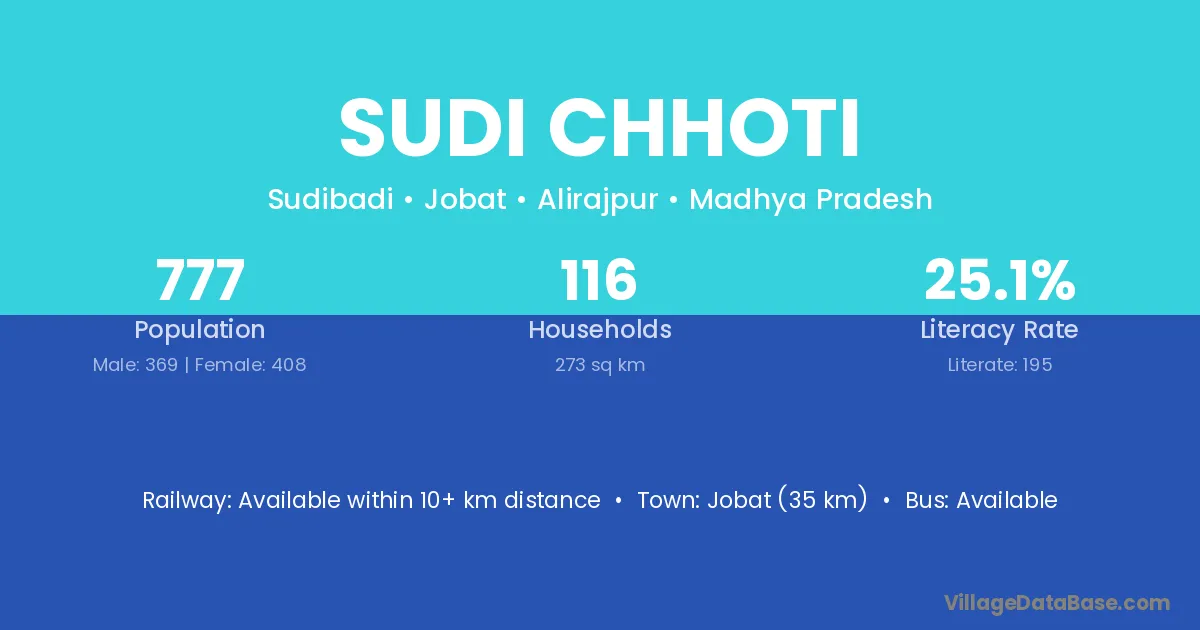 SUDI CHHOTI

Sudibadi • Jobat • Alirajpur • Madhya Pradesh

777
Population
Male: 369 | Female: 408

116
Households
273 sq km

25.1%
Literacy Rate
Literate: 195

Railway: Available within 10+ km distance • Town: Jobat (35 km) • Bus: Available

VillageDataBase.com